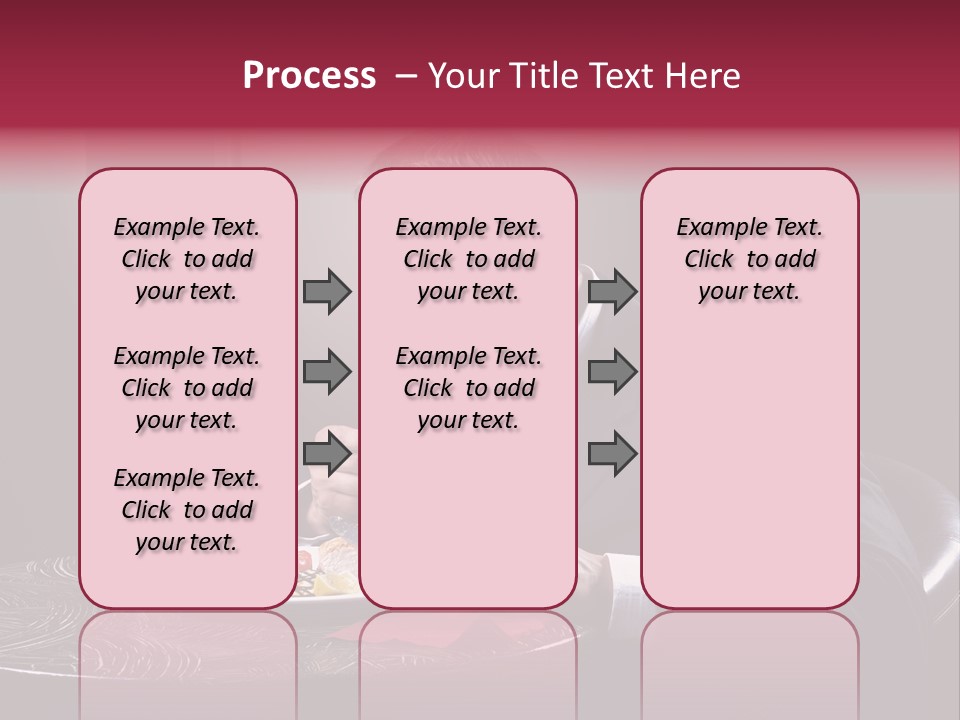 Process – Your Title Text Here

Example Text. Click to add your text.

Example Text. Click to add your text.

Example Text. Click to add your text.

Example Text. Click to add your text.

Example Text. Click to add your text.

Example Text. Click to add your text.